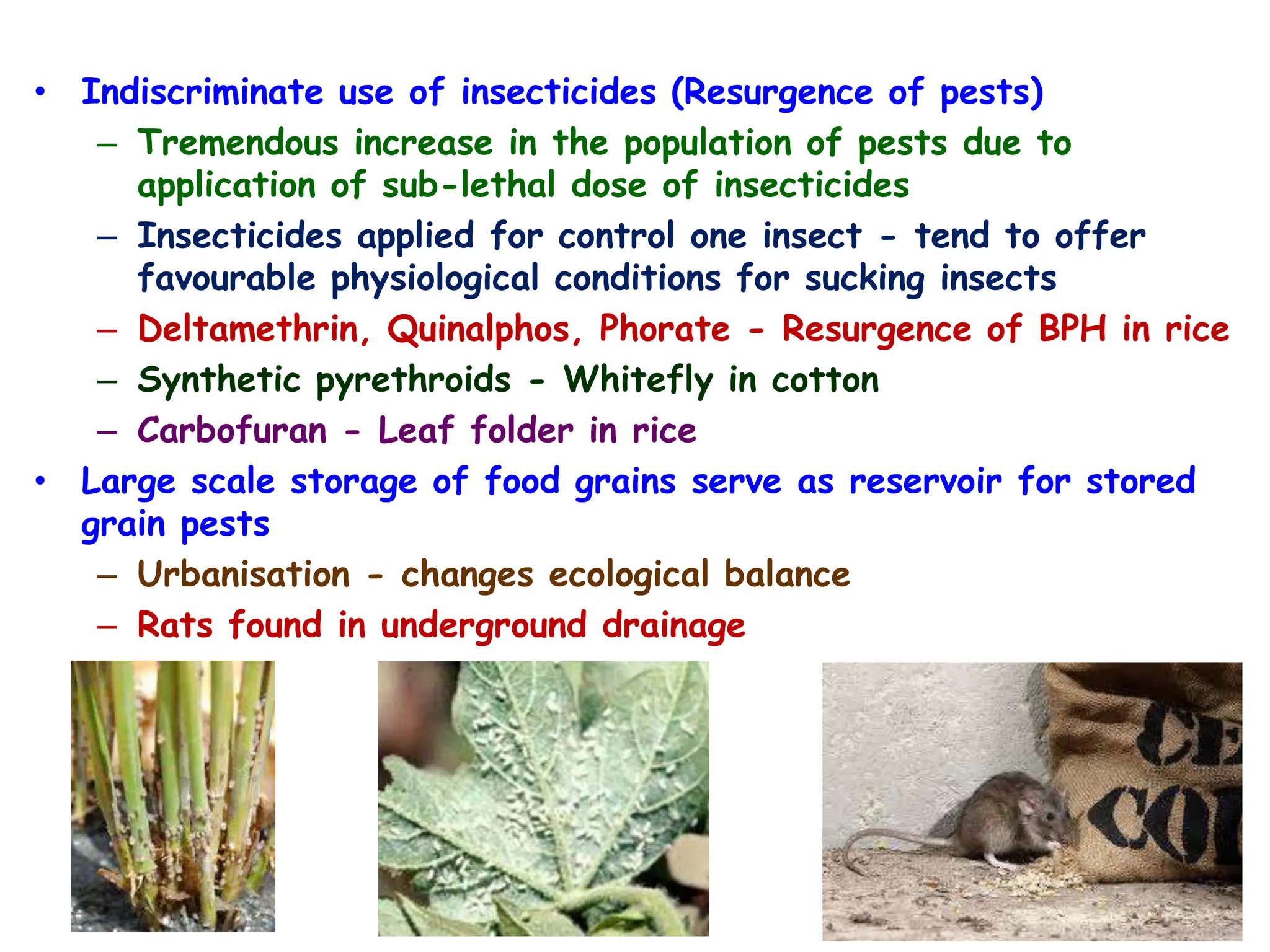 • Indiscriminate use of insecticides (Resurgence of pests)
– Tremendous increase in the population of pests due to application of sub-lethal dose of insecticides
– Insecticides applied for control one insect - tend to offer favourable physiological conditions for sucking insects
– Deltamethrin, Quinalphos, Phorate - Resurgence of BPH in rice
– Synthetic pyrethroids - Whitefly in cotton
– Carbofuran - Leaf folder in rice
• Large scale storage of food grains serve as reservoir for stored grain pests
– Urbanisation - changes ecological balance
– Rats found in underground drainage

CE
CO